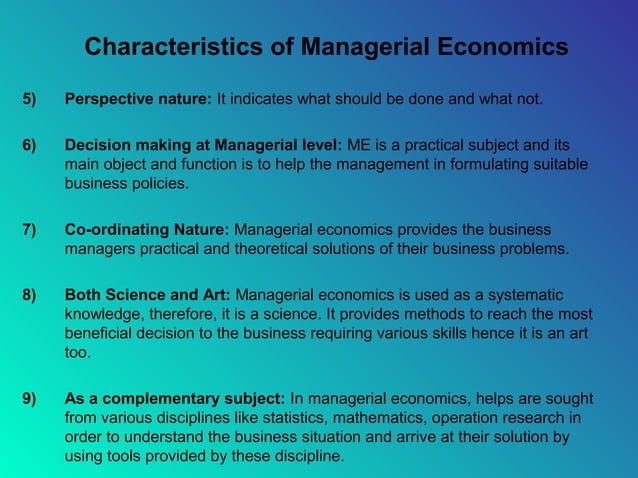 Characteristics of Managerial Economics

5) Perspective nature: It indicates what should be done and what not.

6) Decision making at Managerial level: ME is a practical subject and its main object and function is to help the management in formulating suitable business policies.

7) Co-ordinating Nature: Managerial economics provides the business managers practical and theoretical solutions of their business problems.

8) Both Science and Art: Managerial economics is used as a systematic knowledge, therefore, it is a science. It provides methods to reach the most beneficial decision to the business requiring various skills hence it is an art too.

9) As a complementary subject: In managerial economics, helps are sought from various disciplines like statistics, mathematics, operation research in order to understand the business situation and arrive at their solution by using tools provided by these discipline.